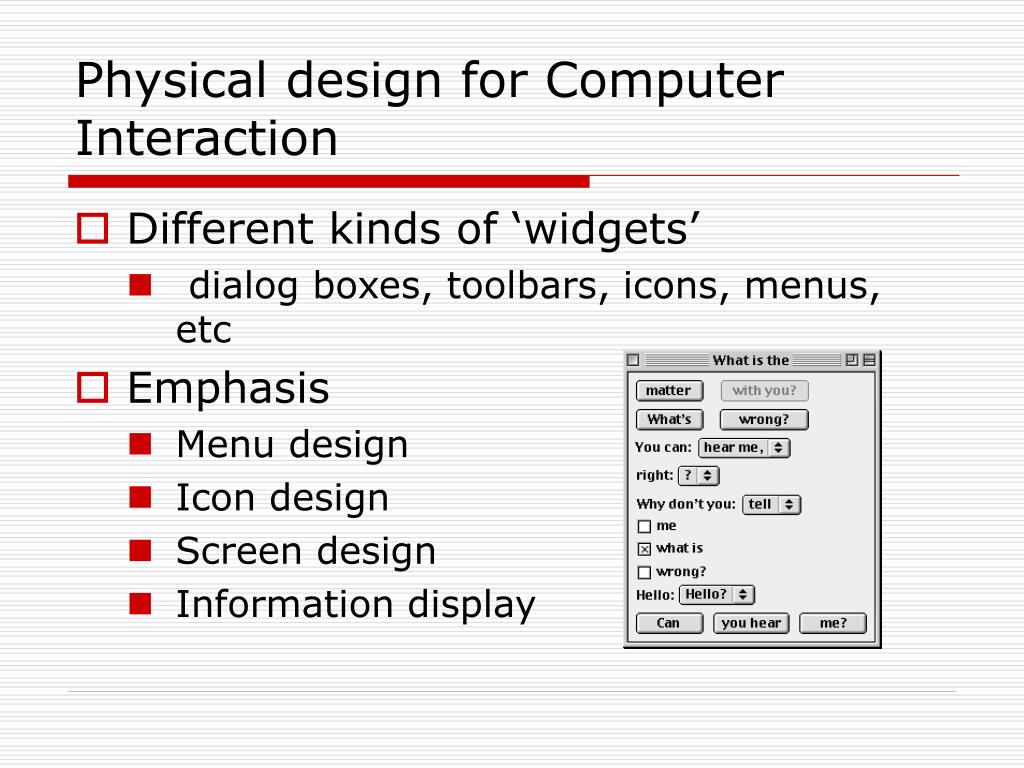 Physical design for Computer Interaction

Different kinds of ‘widgets’

dialog boxes, toolbars, icons, menus, etc

Emphasis

Menu design

Icon design

Screen design

Information display

What is the

matter

with you?

What's

wrong?

You can: hear me,

right: ?

Why don't you: tell

me

what is

wrong?

Hello: Hello?

Can

you hear

me?